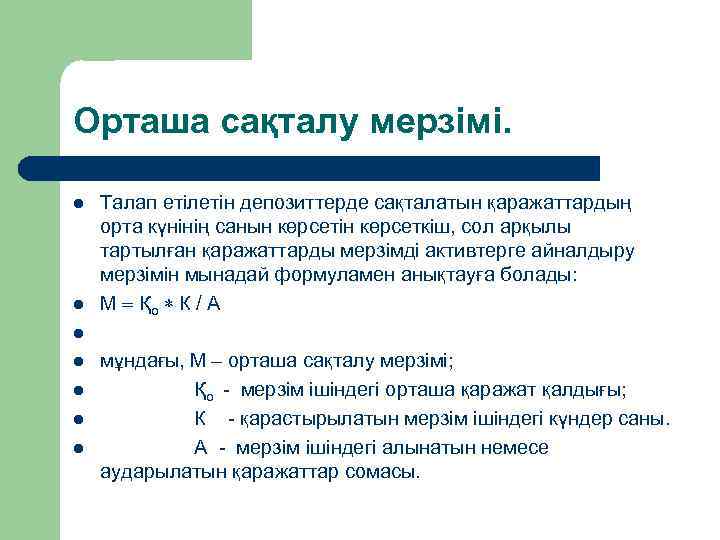 Орташа сақталу мерзімі.

- Талап етілетін депозиттерде сақталатын қаражаттардың орта күнінің санын көрсетін көрсеткіш, сол арқылы тартылған қаражаттарды мерзімді активтерге айналдыру мерзімін мынадай формуламен анықтауға болады:
- $М = Қ_о * К / А$
-
- мұндағы, М – орташа сақталу мерзімі;
- $Қ_о$ - мерзім ішіндегі орташа қаражат қалдығы;
- К - қарастырылатын мерзім ішіндегі күндер саны.
- А - мерзім ішіндегі алынатын немесе аударылатын қаражаттар сомасы.